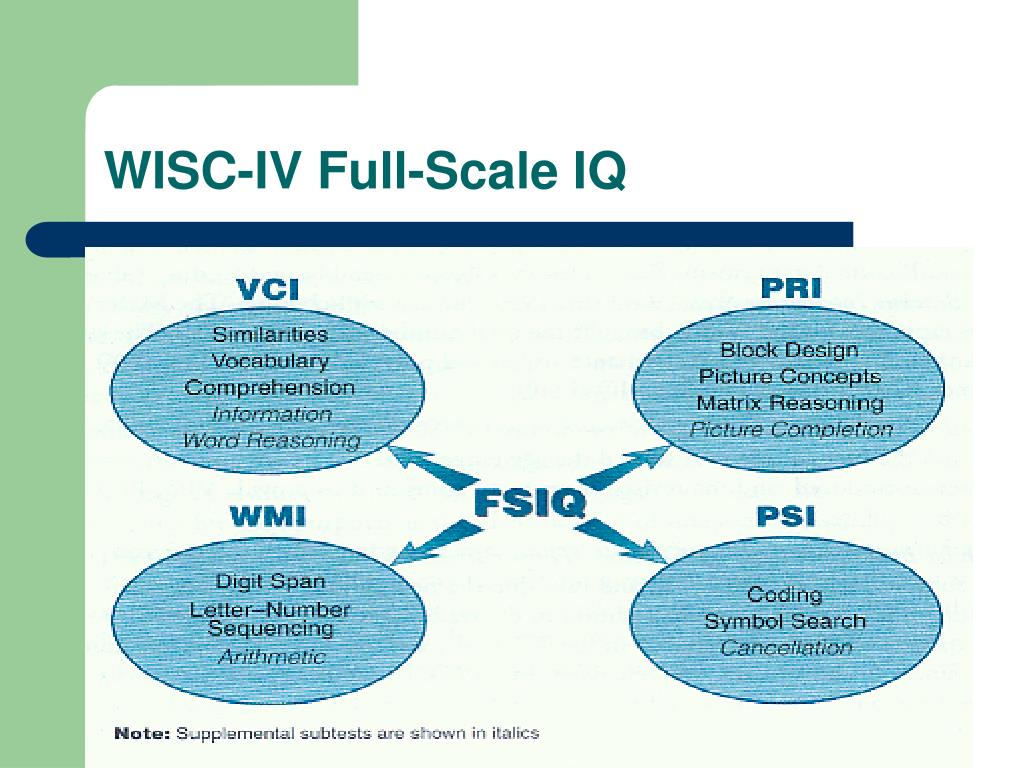 WISC-IV Full-Scale IQ

VCI

Similarities
Vocabulary
Comprehension
Information
Word Reasoning

PRI

Block Design
Picture Concepts
Matrix Reasoning
Picture Completion

FSIQ

WMI

Digit Span
Letter–Number Sequencing
Arithmetic

PSI

Coding
Symbol Search
Cancellation

Note: Supplemental subtests are shown in italics